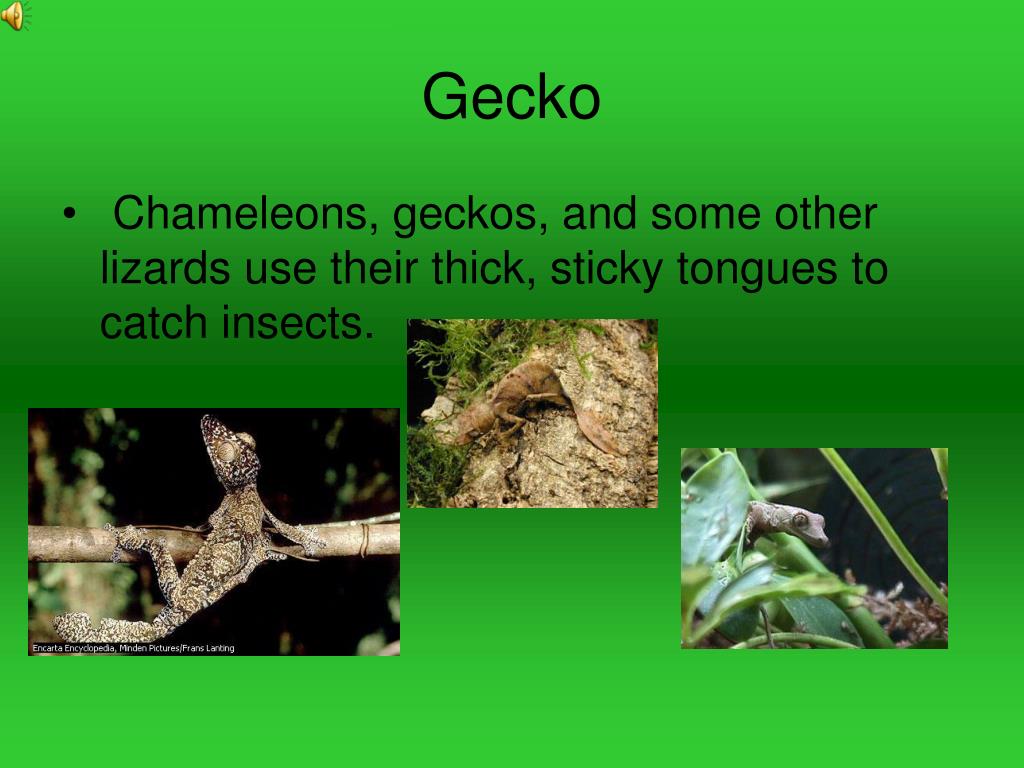 Gecko

• Chameleons, geckos, and some other lizards use their thick, sticky tongues to catch insects.

Encarta Encyclopedia, Minden Pictures/Frans Lanting